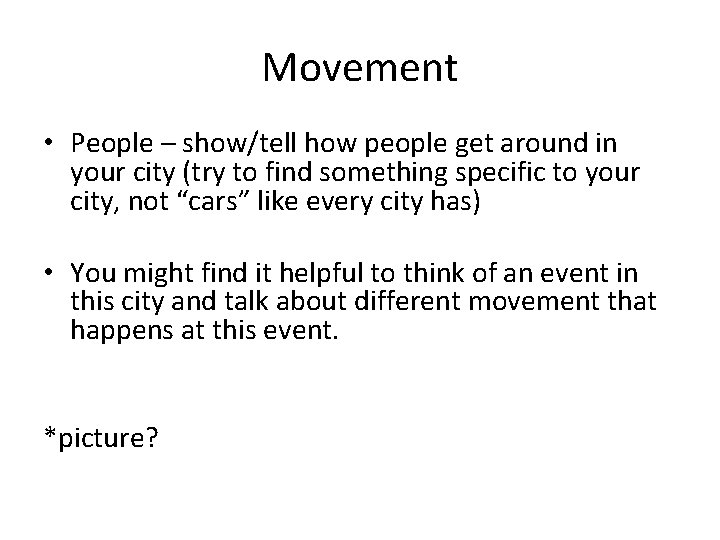 Movement

• People – show/tell how people get around in your city (try to find something specific to your city, not “cars” like every city has)

• You might find it helpful to think of an event in this city and talk about different movement that happens at this event.

*picture?